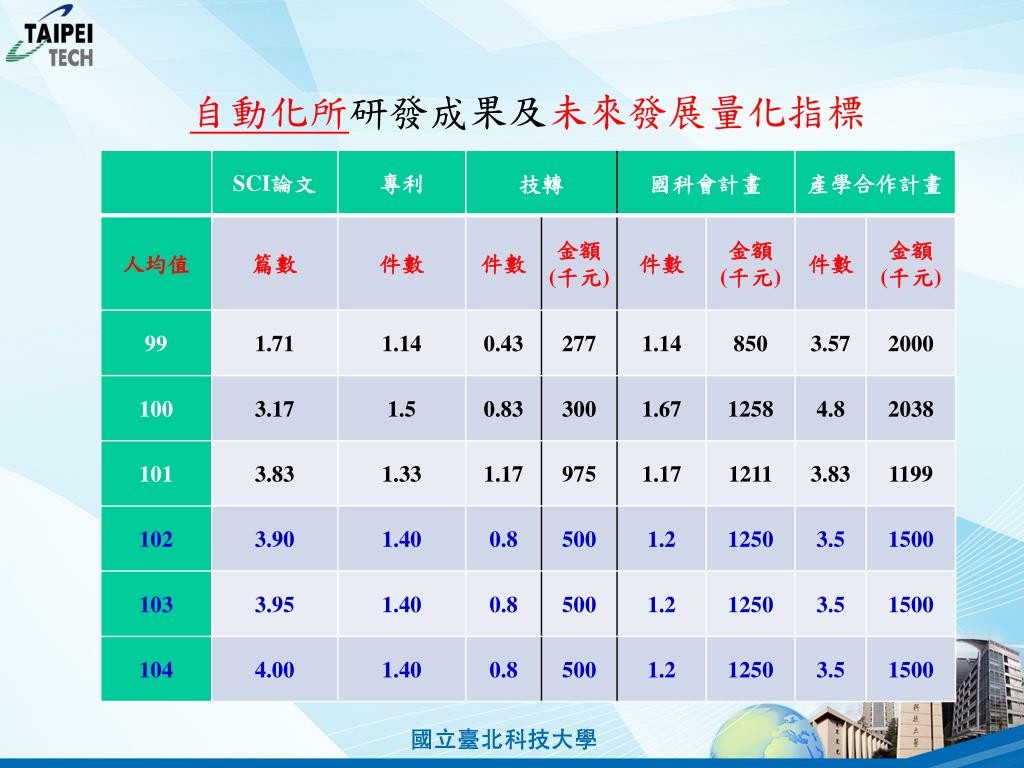 TAIPEI TECH

自動化所研發成果及未來發展量化指標

| | SCI論文 | 專利 | 技轉 | | 國科會計畫 | | 產學合作計畫 | |
|---|---|---|---|---|---|---|---|---|
| 人均值 | 篇數 | 件數 | 件數 | 金額 (千元) | 件數 | 金額 (千元) | 件數 | 金額 (千元) |
| 99 | 1.71 | 1.14 | 0.43 | 277 | 1.14 | 850 | 3.57 | 2000 |
| 100 | 3.17 | 1.5 | 0.83 | 300 | 1.67 | 1258 | 4.8 | 2038 |
| 101 | 3.83 | 1.33 | 1.17 | 975 | 1.17 | 1211 | 3.83 | 1199 |
| 102 | 3.90 | 1.40 | 0.8 | 500 | 1.2 | 1250 | 3.5 | 1500 |
| 103 | 3.95 | 1.40 | 0.8 | 500 | 1.2 | 1250 | 3.5 | 1500 |
| 104 | 4.00 | 1.40 | 0.8 | 500 | 1.2 | 1250 | 3.5 | 1500 |

國立臺北科技大學